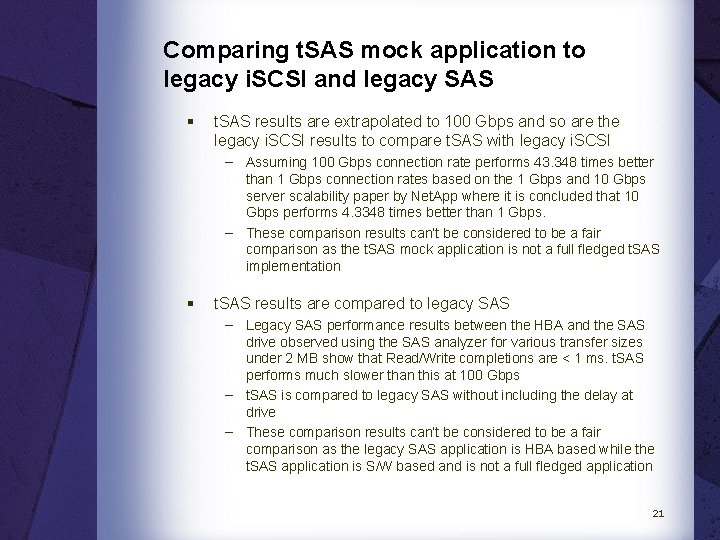 Comparing tSAS mock application to legacy iSCSI and legacy SAS

▪ tSAS results are extrapolated to 100 Gbps and so are the legacy iSCSI results to compare tSAS with legacy iSCSI
 – Assuming 100 Gbps connection rate performs 43.348 times better than 1 Gbps connection rates based on the 1 Gbps and 10 Gbps server scalability paper by NetApp where it is concluded that 10 Gbps performs 4.3348 times better than 1 Gbps.
 – These comparison results can't be considered to be a fair comparison as the tSAS mock application is not a full fledged tSAS implementation

▪ tSAS results are compared to legacy SAS
 – Legacy SAS performance results between the HBA and the SAS drive observed using the SAS analyzer for various transfer sizes under 2 MB show that Read/Write completions are < 1 ms. tSAS performs much slower than this at 100 Gbps
 – tSAS is compared to legacy SAS without including the delay at drive
 – These comparison results can't be considered to be a fair comparison as the legacy SAS application is HBA based while the tSAS application is S/W based and is not a full fledged application

21